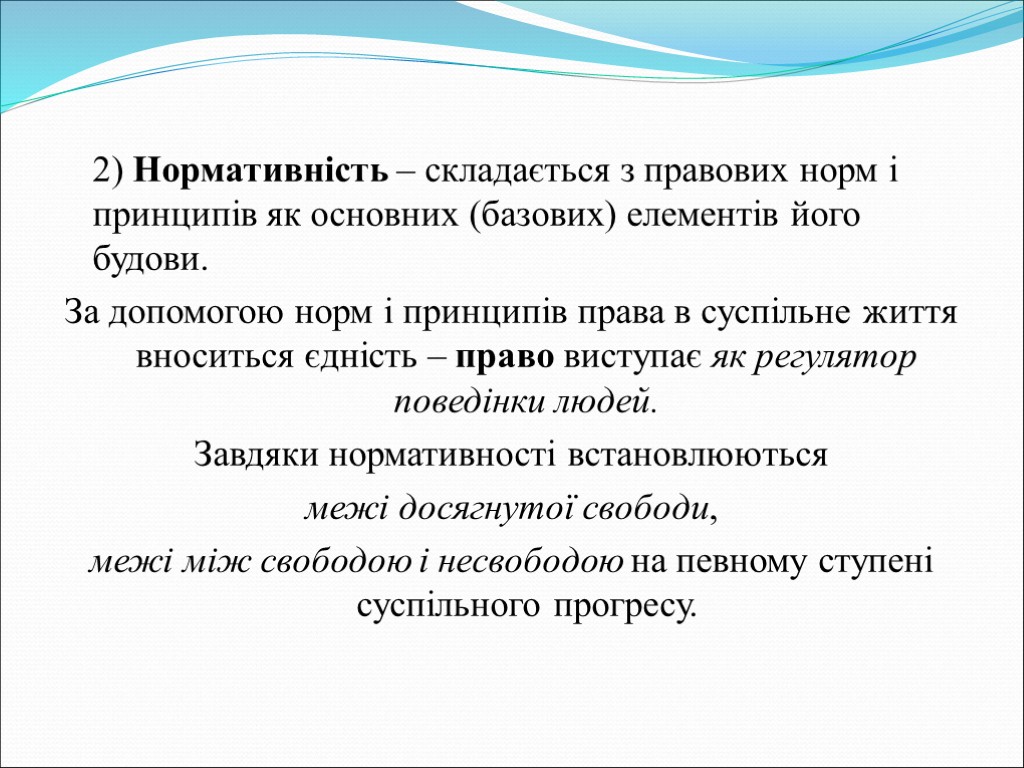 2) Нормативність – складається з правових норм і принципів як основних (базових) елементів його будови.

За допомогою норм і принципів права в суспільне життя вноситься єдність – право виступає як регулятор поведінки людей.

Завдяки нормативності встановлюються

межі досягнутої свободи,

межі між свободою і несвободою на певному ступені суспільного прогресу.